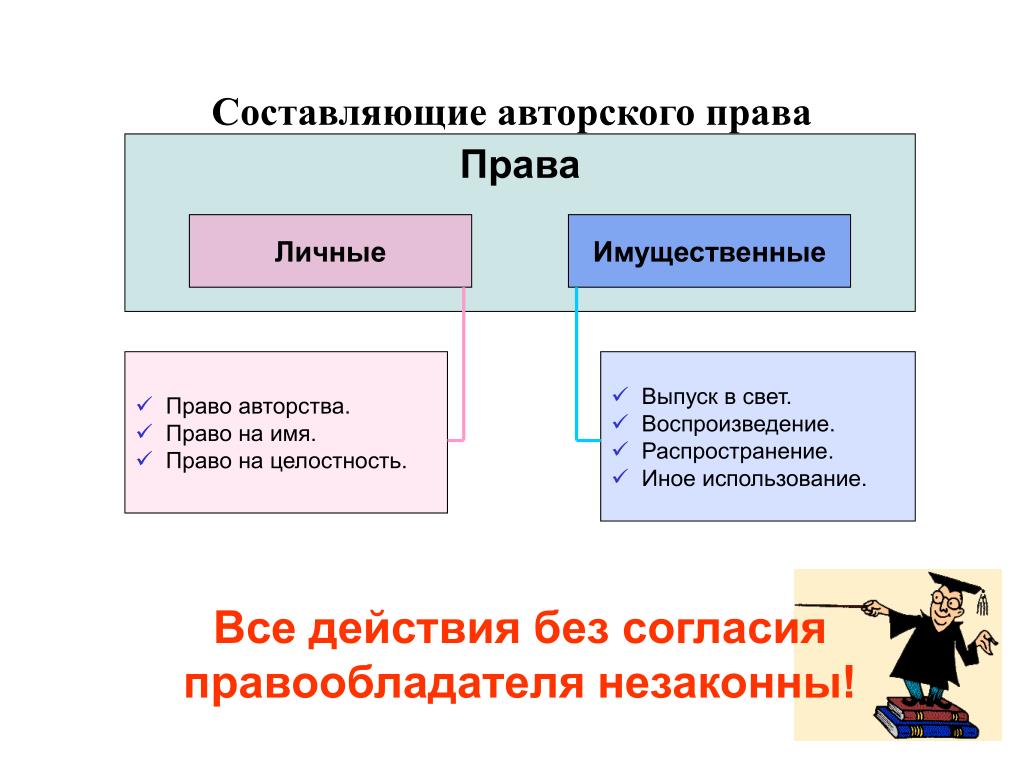 Составляющие авторского права

Права

Личные

Имущественные

✓ Право авторства.
✓ Право на имя.
✓ Право на целостность.

✓ Выпуск в свет.
✓ Воспроизведение.
✓ Распространение.
✓ Иное использование.

Все действия без согласия правообладателя незаконны!